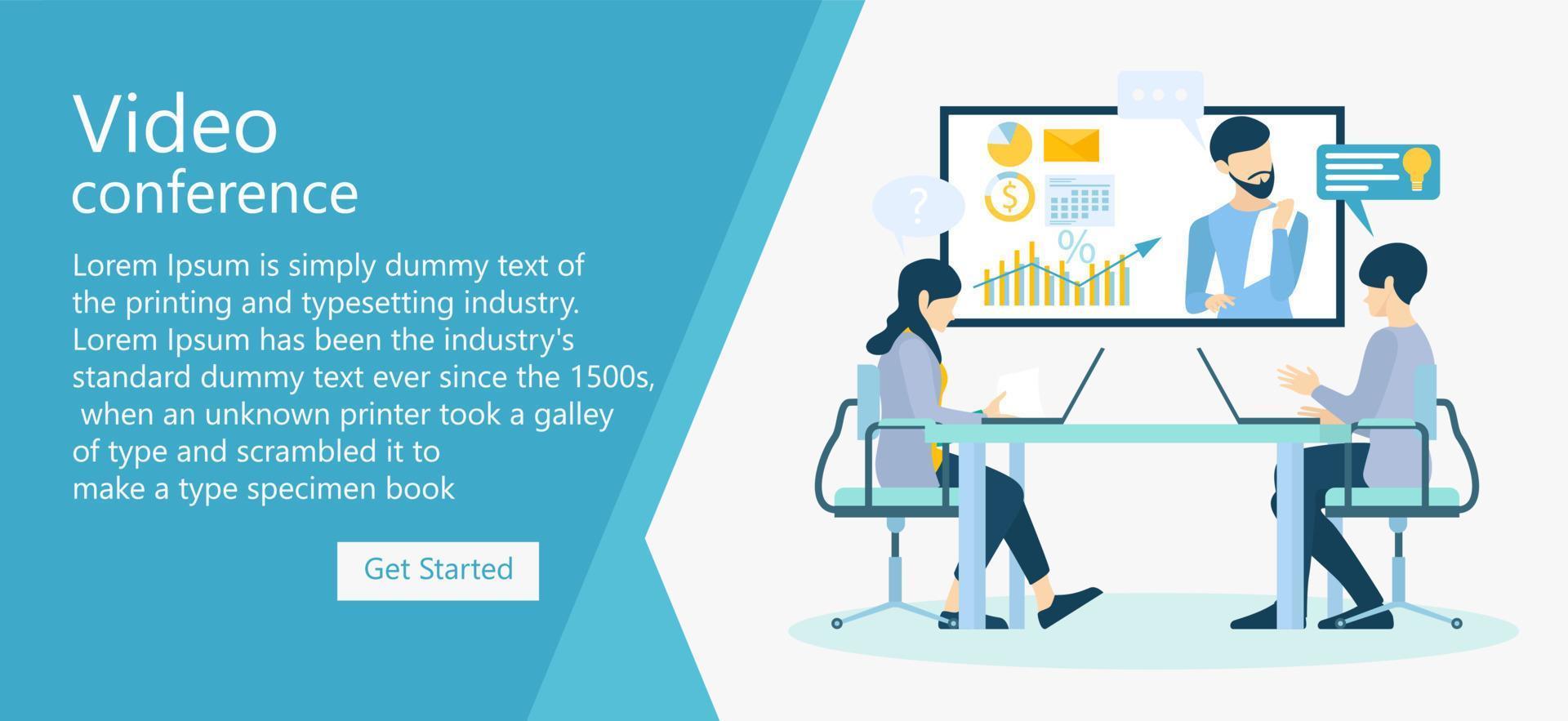 Video
conference

Lorem Ipsum is simply dummy text of the printing and typesetting industry. Lorem Ipsum has been the industry's standard dummy text ever since the 1500s, when an unknown printer took a galley of type and scrambled it to make a type specimen book

Get Started

?

$

%